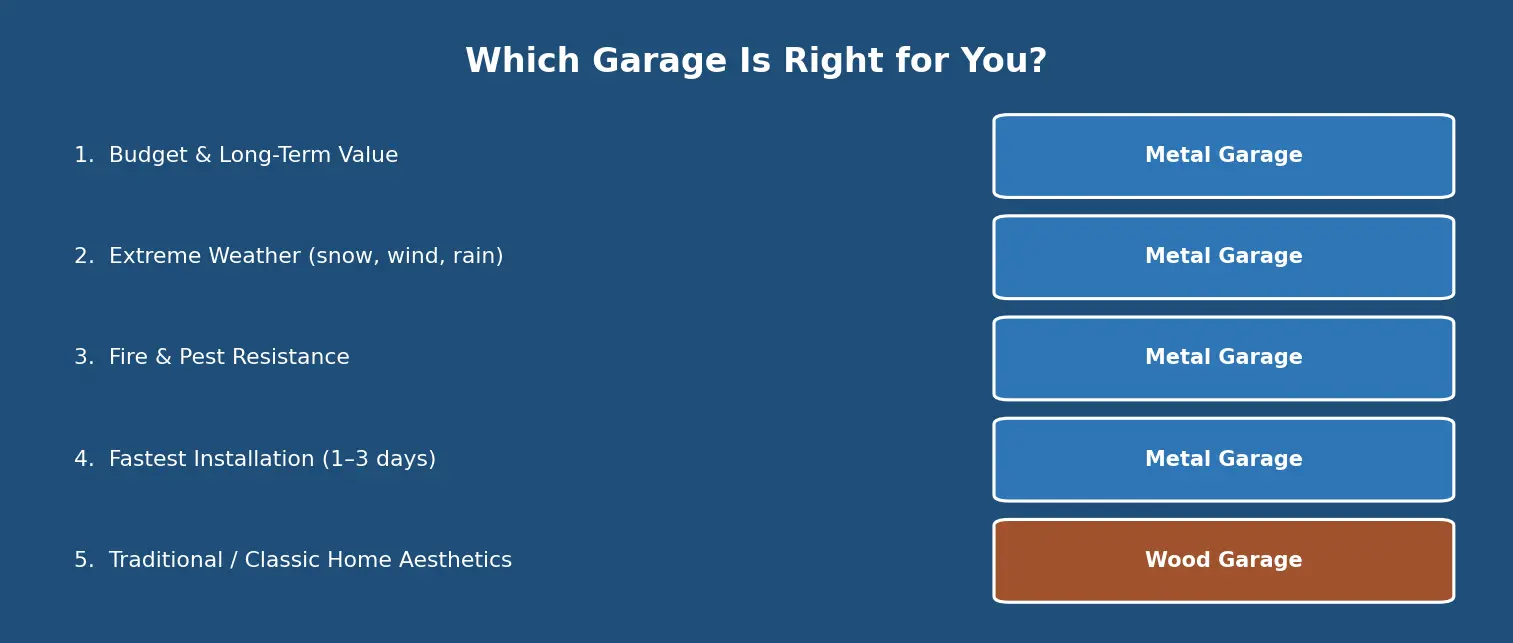 Which Garage Is Right for You?

1. Budget & Long-Term Value
Metal Garage

2. Extreme Weather (snow, wind, rain)
Metal Garage

3. Fire & Pest Resistance
Metal Garage

4. Fastest Installation (1–3 days)
Metal Garage

5. Traditional / Classic Home Aesthetics
Wood Garage